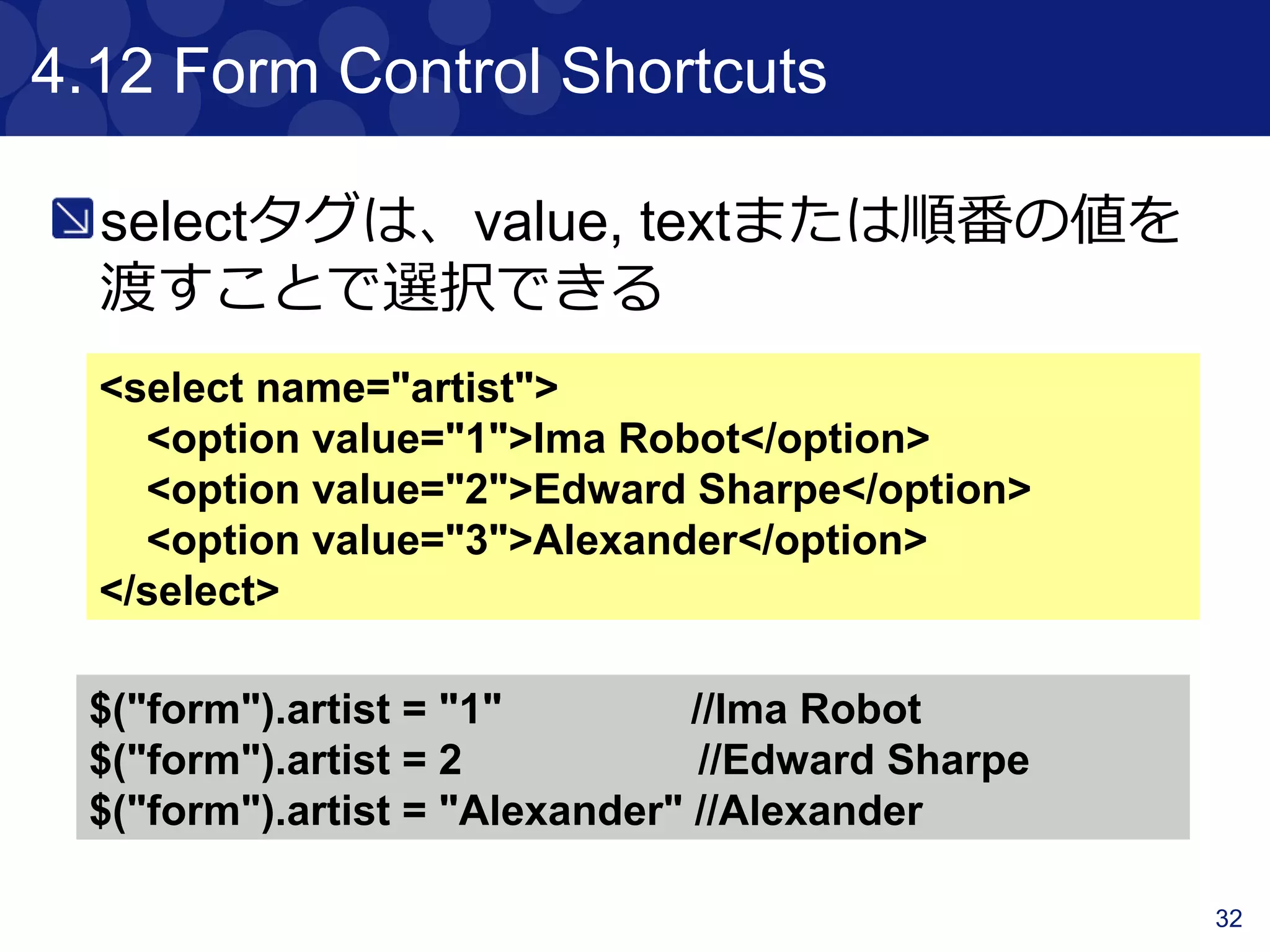 4.12 Form Control Shortcuts

selectタグは、value, textまたは順番の値を渡すことで選択できる

<select name="artist">
<option value="1">Ima Robot</option>
<option value="2">Edward Sharpe</option>
<option value="3">Alexander</option>
</select>

$("form").artist = "1" //Ima Robot
$("form").artist = 2 //Edward Sharpe
$("form").artist = "Alexander" //Alexander

32